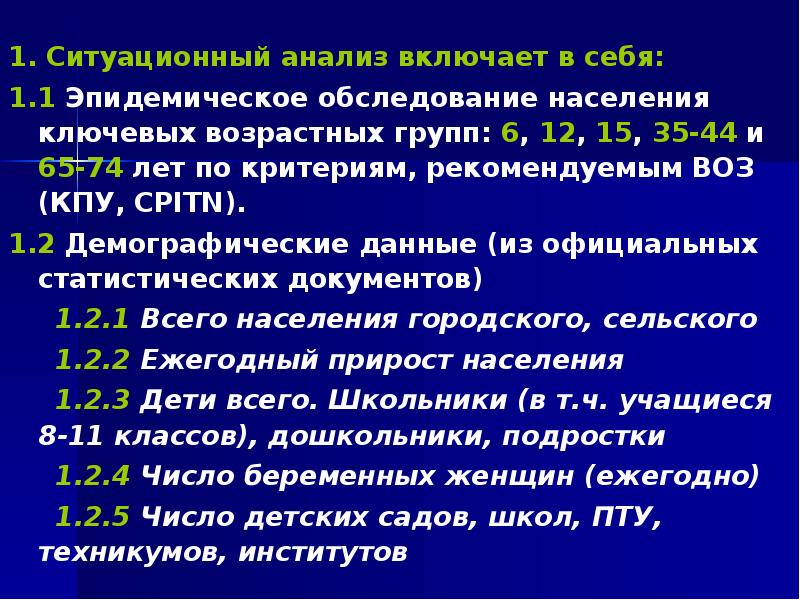 1. Ситуационный анализ включает в себя:

1.1 Эпидемическое обследование населения ключевых возрастных групп: 6, 12, 15, 35-44 и 65-74 лет по критериям, рекомендуемым ВОЗ (КПУ, CPITN).

1.2 Демографические данные (из официальных статистических документов)

1.2.1 Всего населения городского, сельского

1.2.2 Ежегодный прирост населения

1.2.3 Дети всего. Школьники (в т.ч. учащиеся 8-11 классов), дошкольники, подростки

1.2.4 Число беременных женщин (ежегодно)

1.2.5 Число детских садов, школ, ПТУ, техникумов, институтов